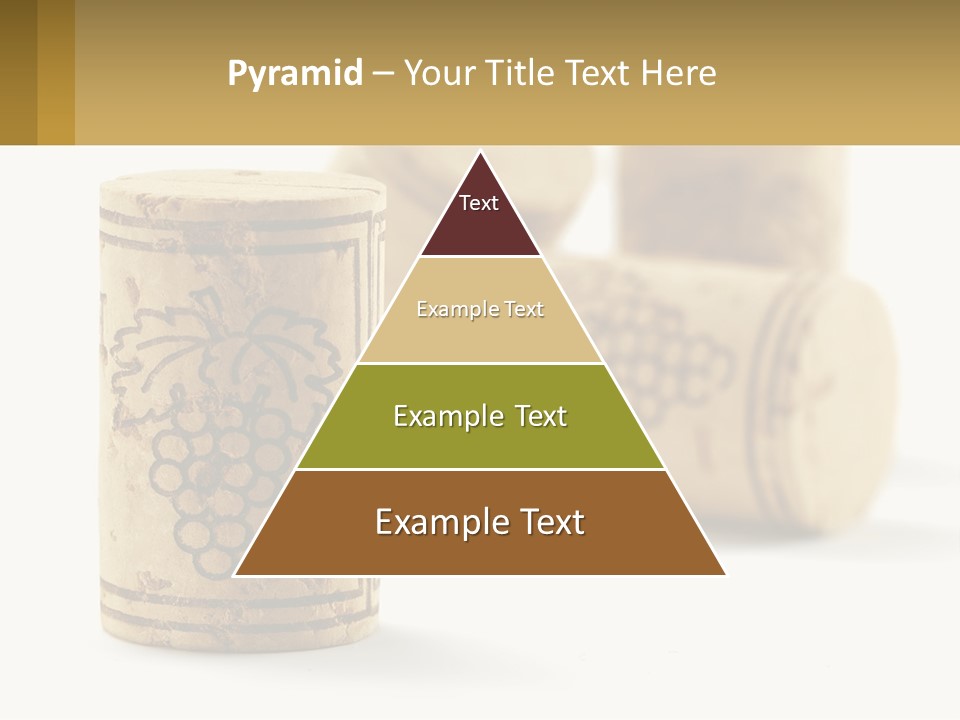 Pyramid – Your Title Text Here

Text

Example Text

Example Text

Example Text